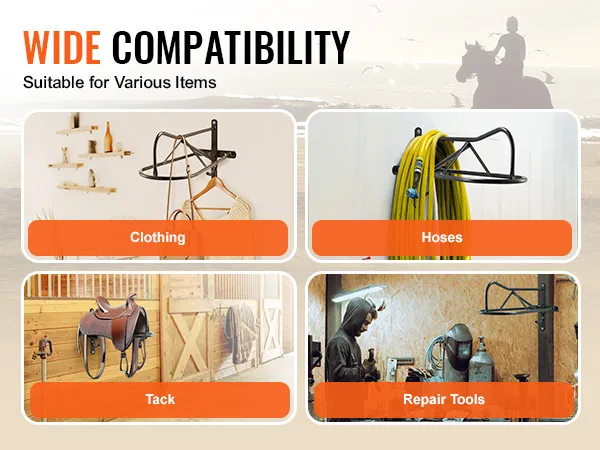 WIDE COMPATIBILITY
Suitable for Various Items

Clothing

Hoses

Tack

Repair Tools